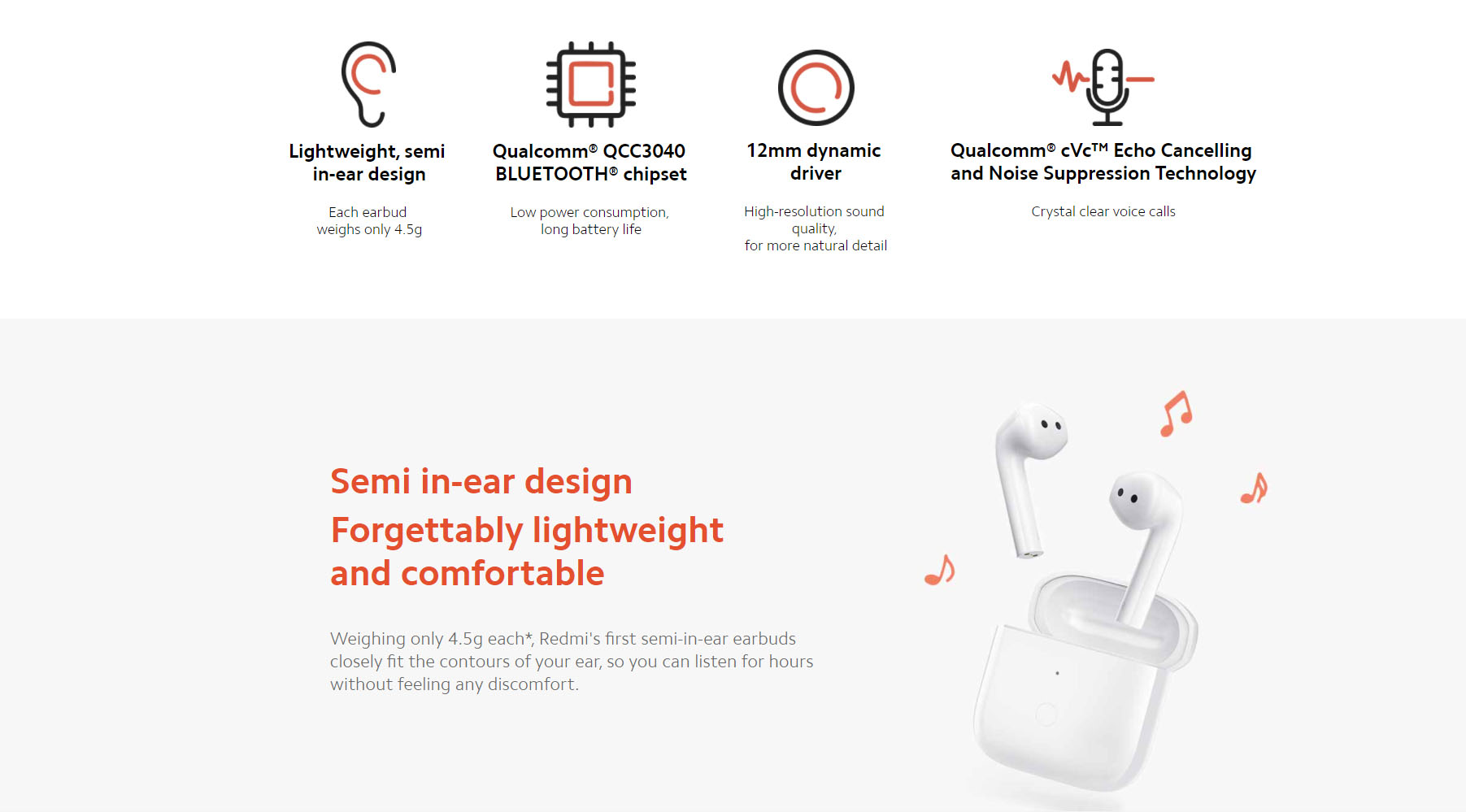 Lightweight, semi in-ear design

Each earbud weighs only 4.5g

Qualcomm® QCC3040 BLUETOOTH® chipset

Low power consumption, long battery life

12mm dynamic driver

High-resolution sound quality, for more natural detail

Qualcomm® cVc™ Echo Cancelling and Noise Suppression Technology

Crystal clear voice calls

Semi in-ear design
Forgettably lightweight and comfortable

Weighing only 4.5g each*, Redmi's first semi-in-ear earbuds closely fit the contours of your ear, so you can listen for hours without feeling any discomfort.